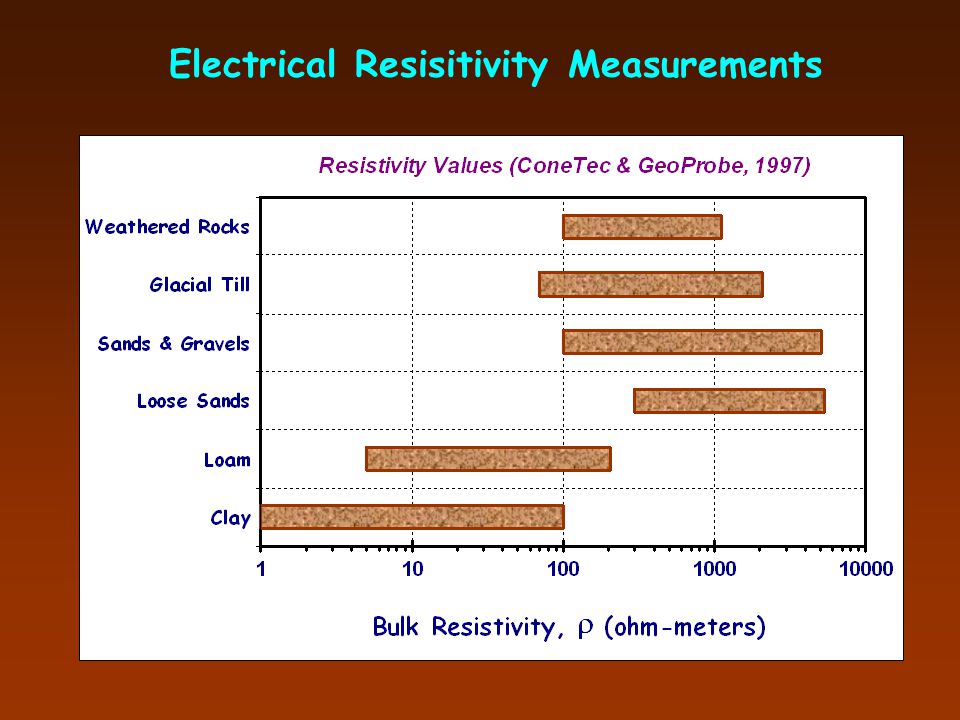 Electrical Resisitivity Measurements

Resistivity Values (ConeTec & GeoProbe, 1997)

Weathered Rocks

Glacial Till

Sands & Gravels

Loose Sands

Loam

Clay

1

10

100

1000

10000

Bulk Resistivity, $\rho$ (ohm-meters)